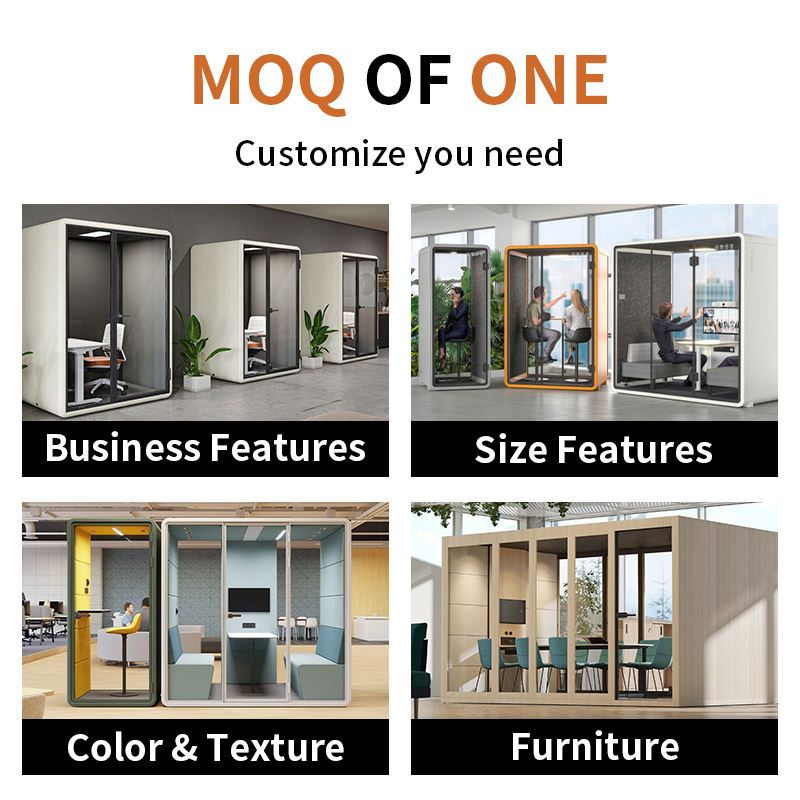 MOQ OF ONE

Customize you need

Business Features

Size Features

Color & Texture

Furniture